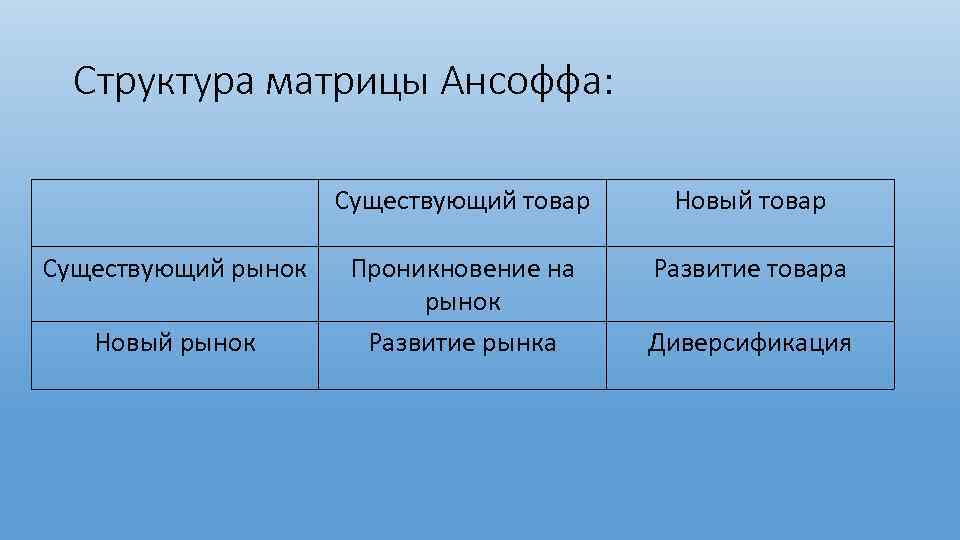 Структура матрицы Ансоффа:

| | Существующий товар | Новый товар |
|---|---|---|
| Существующий рынок | Проникновение на рынок | Развитие товара |
| Новый рынок | Развитие рынка | Диверсификация |